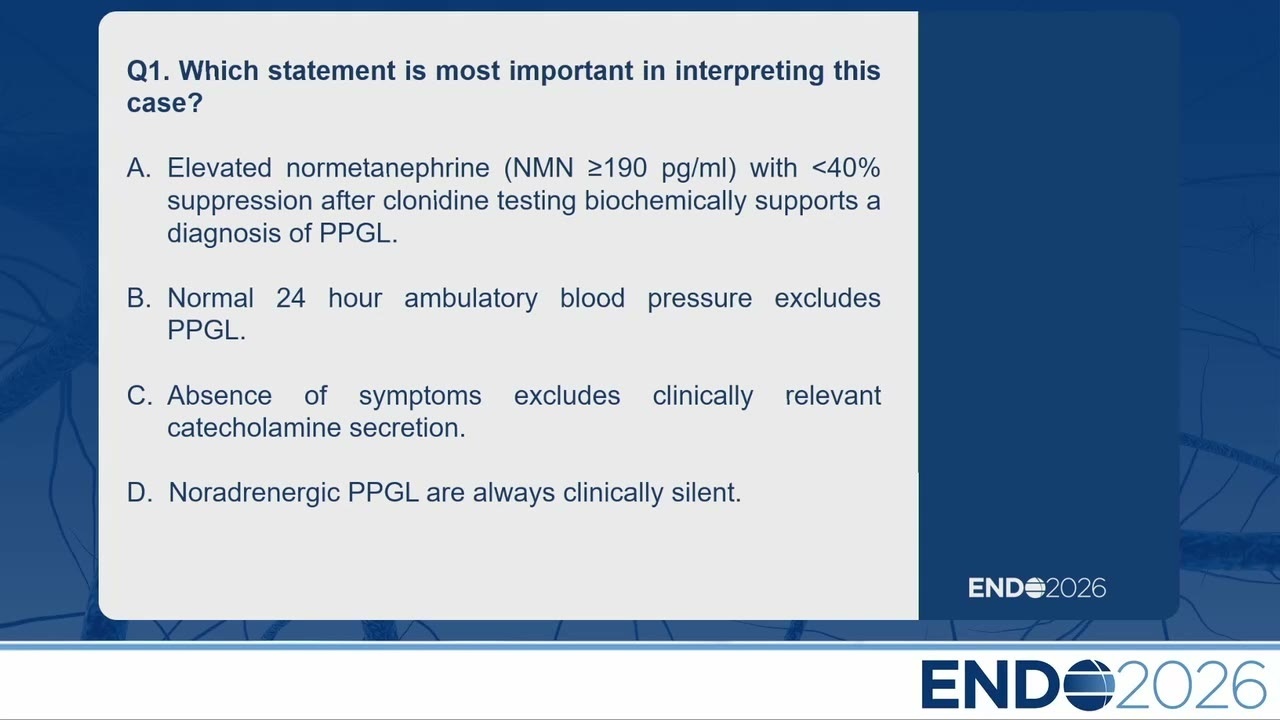 Q1. Which statement is most important in interpreting this case?

A. Elevated normetanephrine (NMN ≥190 pg/ml) with <40% suppression after clonidine testing biochemically supports a diagnosis of PPGL.

B. Normal 24 hour ambulatory blood pressure excludes PPGL.

C. Absence of symptoms excludes clinically relevant catecholamine secretion.

D. Noradrenergic PPGL are always clinically silent.

ENDO2026

ENDO2026